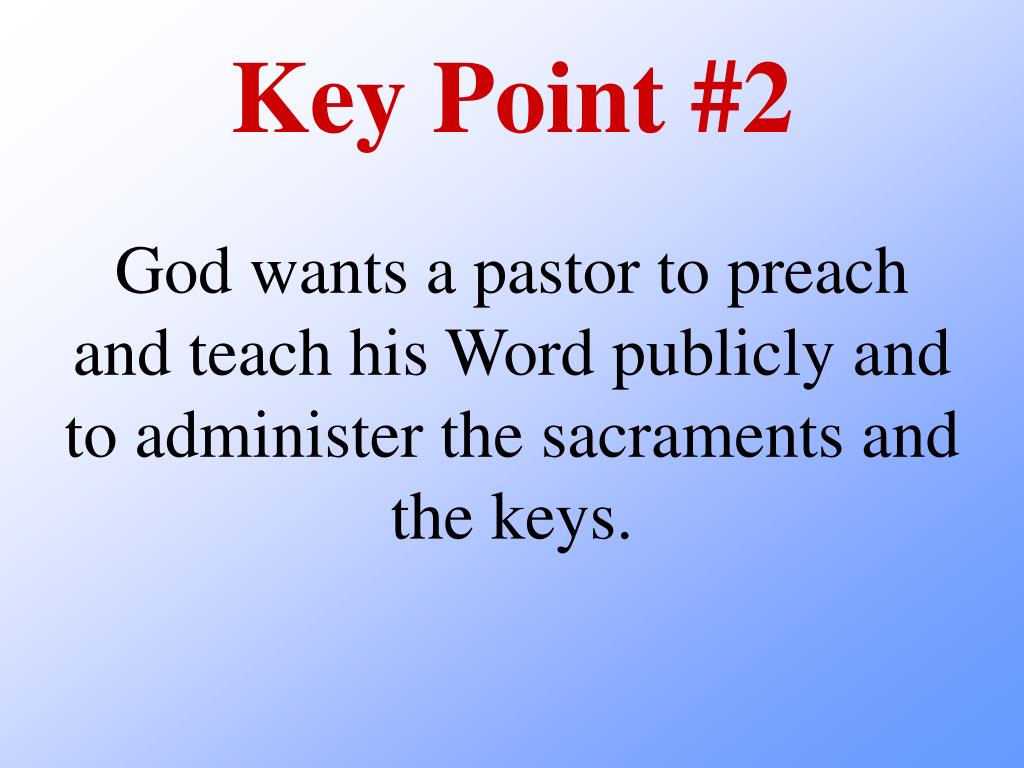 Key Point #2

God wants a pastor to preach and teach his Word publicly and to administer the sacraments and the keys.